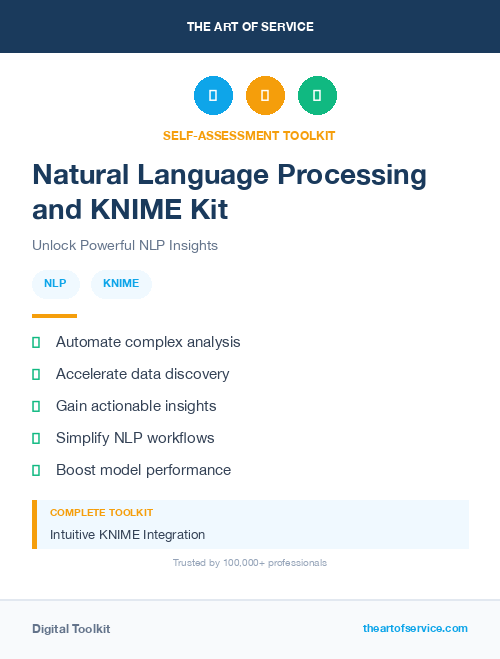 THE ART OF SERVICE

SELF-ASSESSMENT TOOLKIT

Natural Language Processing and KNIME Kit

Unlock Powerful NLP Insights

NLP KNIME

Automate complex analysis

Accelerate data discovery

Gain actionable insights

Simplify NLP workflows

Boost model performance

COMPLETE TOOLKIT

Intuitive KNIME Integration

Trusted by 100,000+ professionals

Digital Toolkit

theartofservice.com